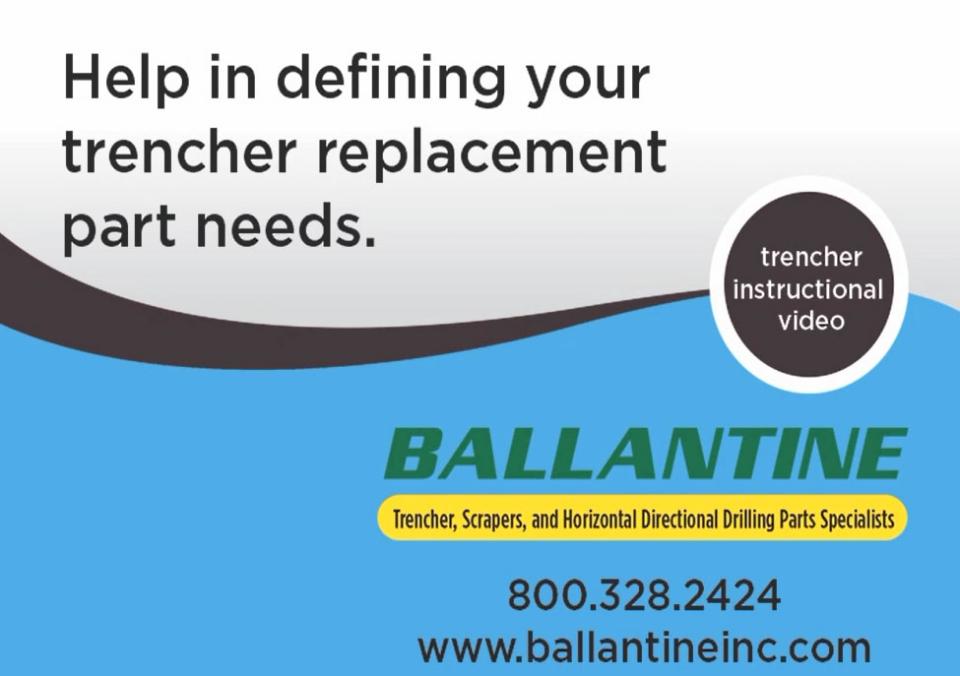 Help in defining your trencher replacement part needs.

trencher instructional video

BALLANTINE

Trencher, Scrapers, and Horizontal Directional Drilling Parts Specialists

800.328.2424
www.ballantineinc.com